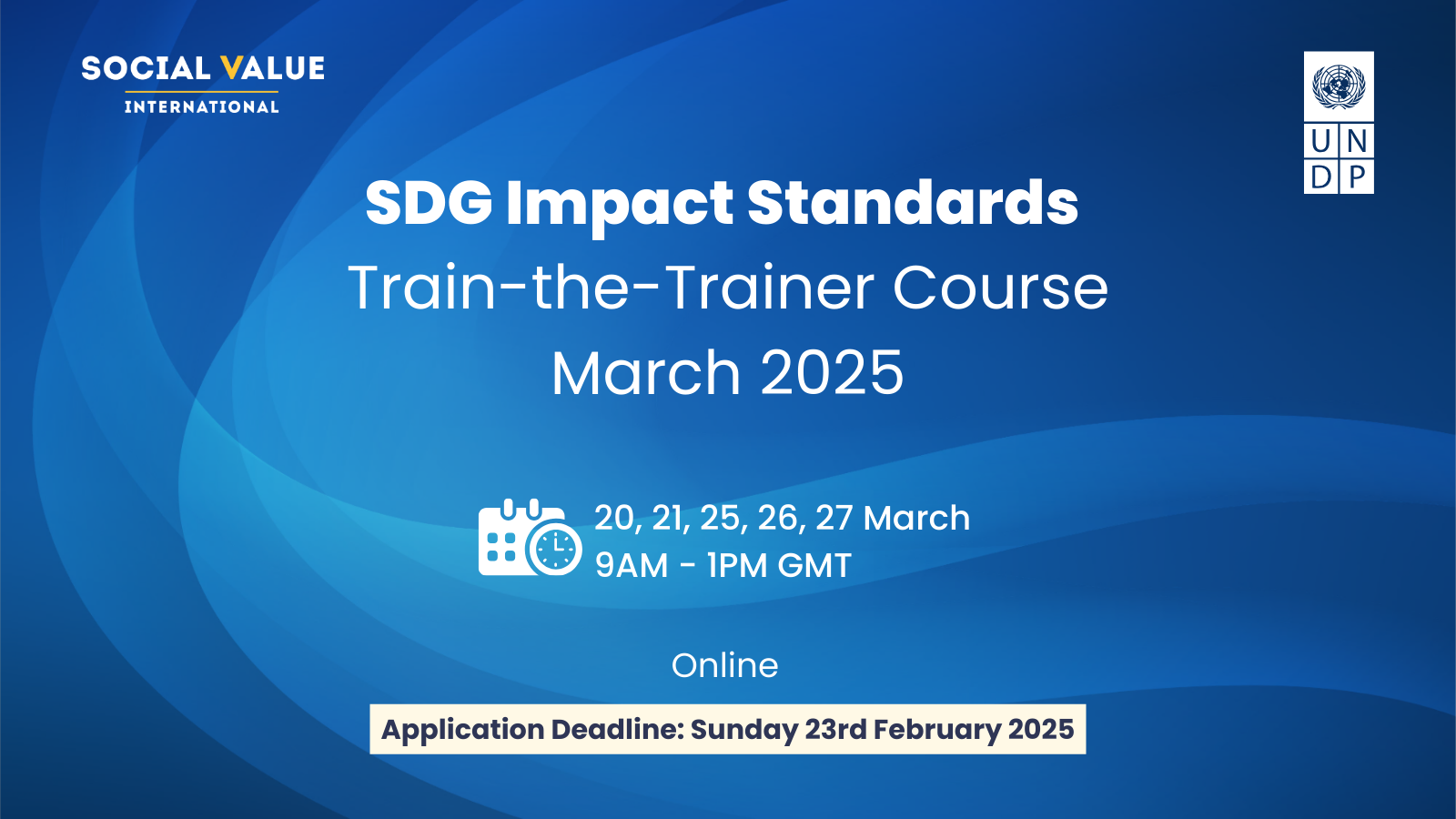 SOCIAL VALUE
INTERNATIONAL

U N
D P

SDG Impact Standards
Train-the-Trainer Course
March 2025

20, 21, 25, 26, 27 March
9AM - 1PM GMT

Online

Application Deadline: Sunday 23rd February 2025